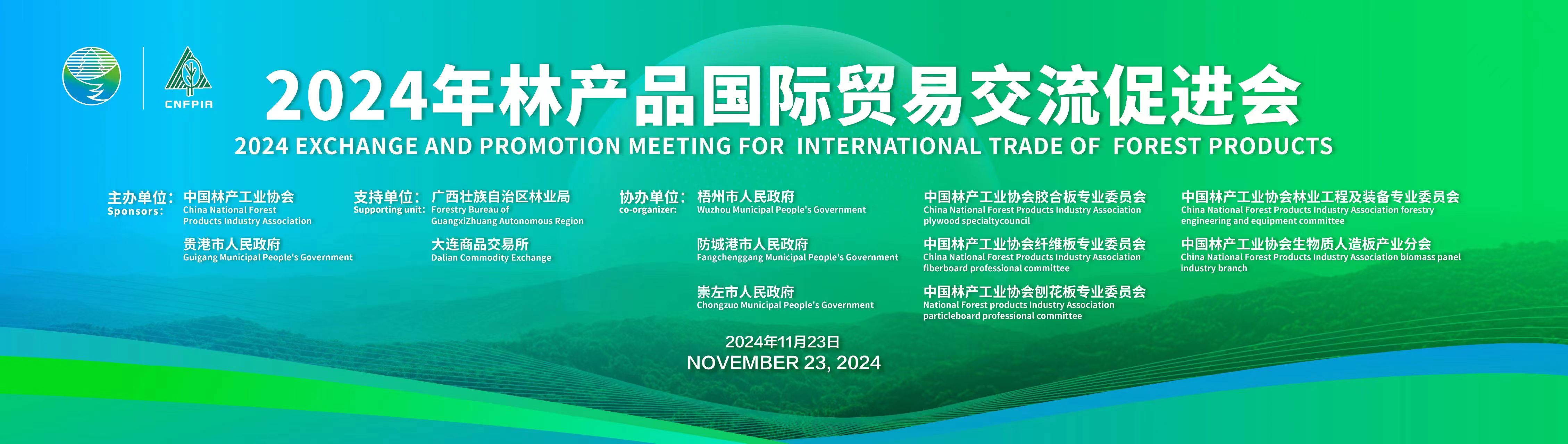 CNFPIA

2024年林产品国际贸易交流促进会

2024 EXCHANGE AND PROMOTION MEETING FOR INTERNATIONAL TRADE OF FOREST PRODUCTS

主办单位：
Sponsors:
中国林产工业协会
China National Forest Products Industry Association

贵港市人民政府
Guigang Municipal People's Government

支持单位：
Supporting unit:
广西壮族自治区林业局
Forestry Bureau of GuangxiZhuang Autonomous Region

大连商品交易所
Dalian Commodity Exchange

协办单位：
co-organizer:
梧州市人民政府
Wuzhou Municipal People's Government

防城港市人民政府
Fangchenggang Municipal People's Government

崇左市人民政府
Chongzuo Municipal People's Government

中国林产工业协会胶合板专业委员会
China National Forest Products Industry Association plywood specialtycouncil

中国林产工业协会纤维板专业委员会
China National Forest Products Industry Association fiberboard professional committee

中国林产工业协会刨花板专业委员会
National Forest products Industry Association particleboard professional committee

中国林产工业协会林业工程及装备专业委员会
China National Forest Products Industry Association forestry engineering and equipment committee

中国林产工业协会生物质人造板产业分会
China National Forest Products Industry Association biomass panel industry branch

2024年11月23日
NOVEMBER 23, 2024